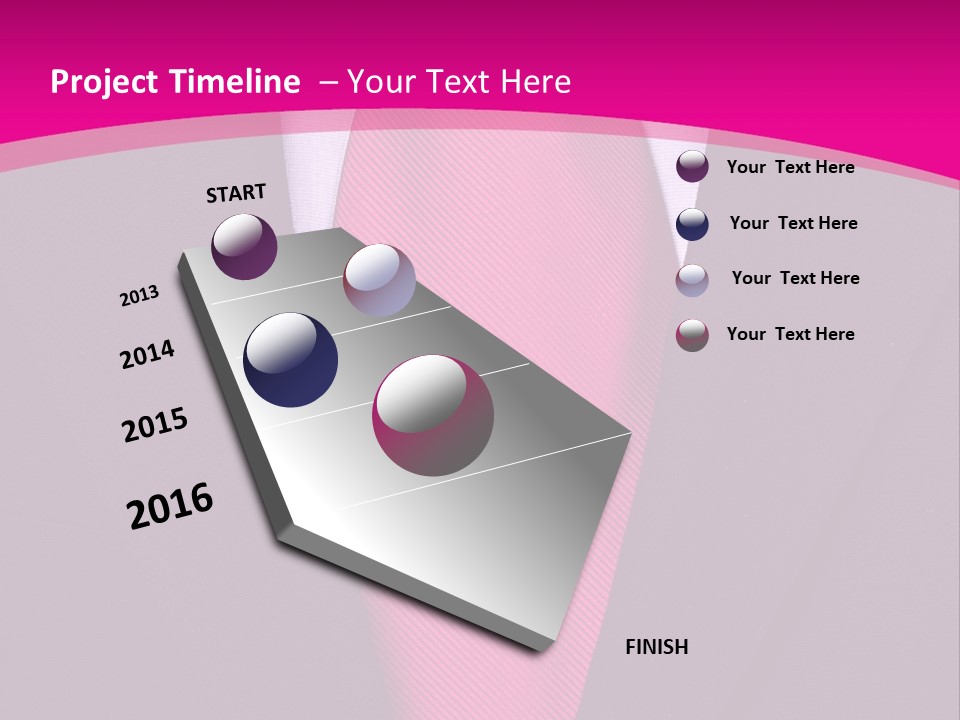 Project Timeline – Your Text Here

START

2013

2014

2015

2016

FINISH

Your Text Here

Your Text Here

Your Text Here

Your Text Here